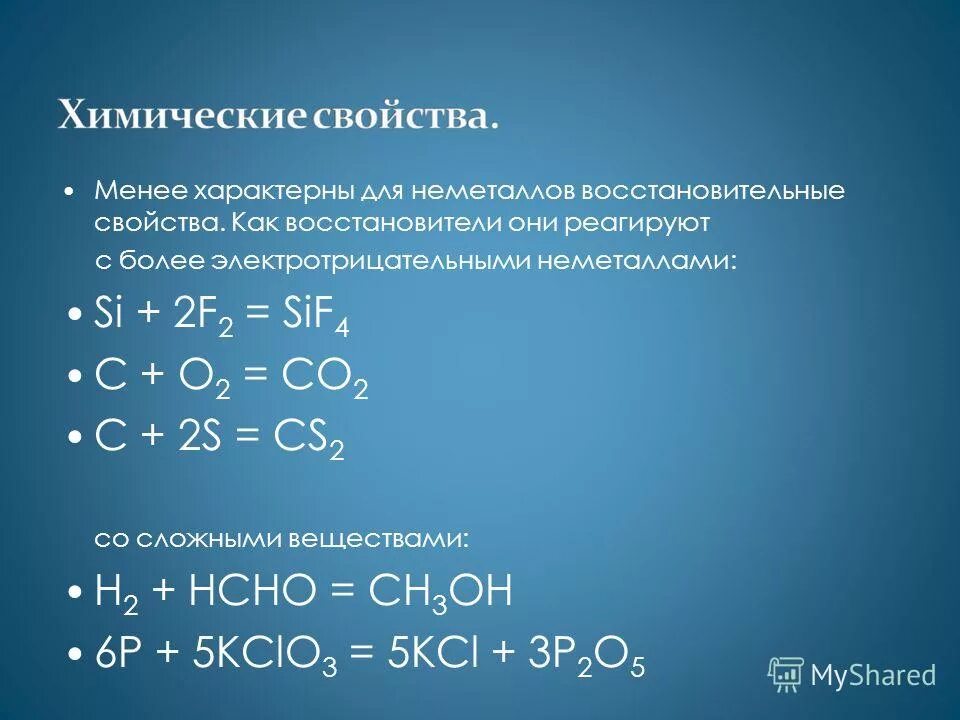 Химические свойства.

• Менее характерны для неметаллов восстановительные свойства. Как восстановители они реагируют с более электротрицательными неметаллами:

• $Si + 2F_2 = SiF_4$

• $C + O_2 = CO_2$

• $C + 2S = CS_2$

со сложными веществами:

• $H_2 + HCHO = CH_3OH$

• $6P + 5KClO_3 = 5KCl + 3P_2O_5$

MyShared